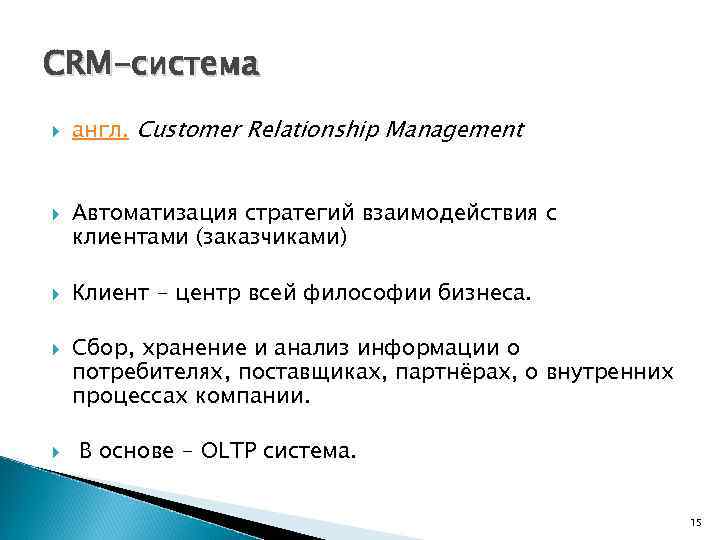 CRM-система

англ. Customer Relationship Management

Автоматизация стратегий взаимодействия с клиентами (заказчиками)

Клиент – центр всей философии бизнеса.

Сбор, хранение и анализ информации о потребителях, поставщиках, партнёрах, о внутренних процессах компании.

В основе – OLTP система.

15